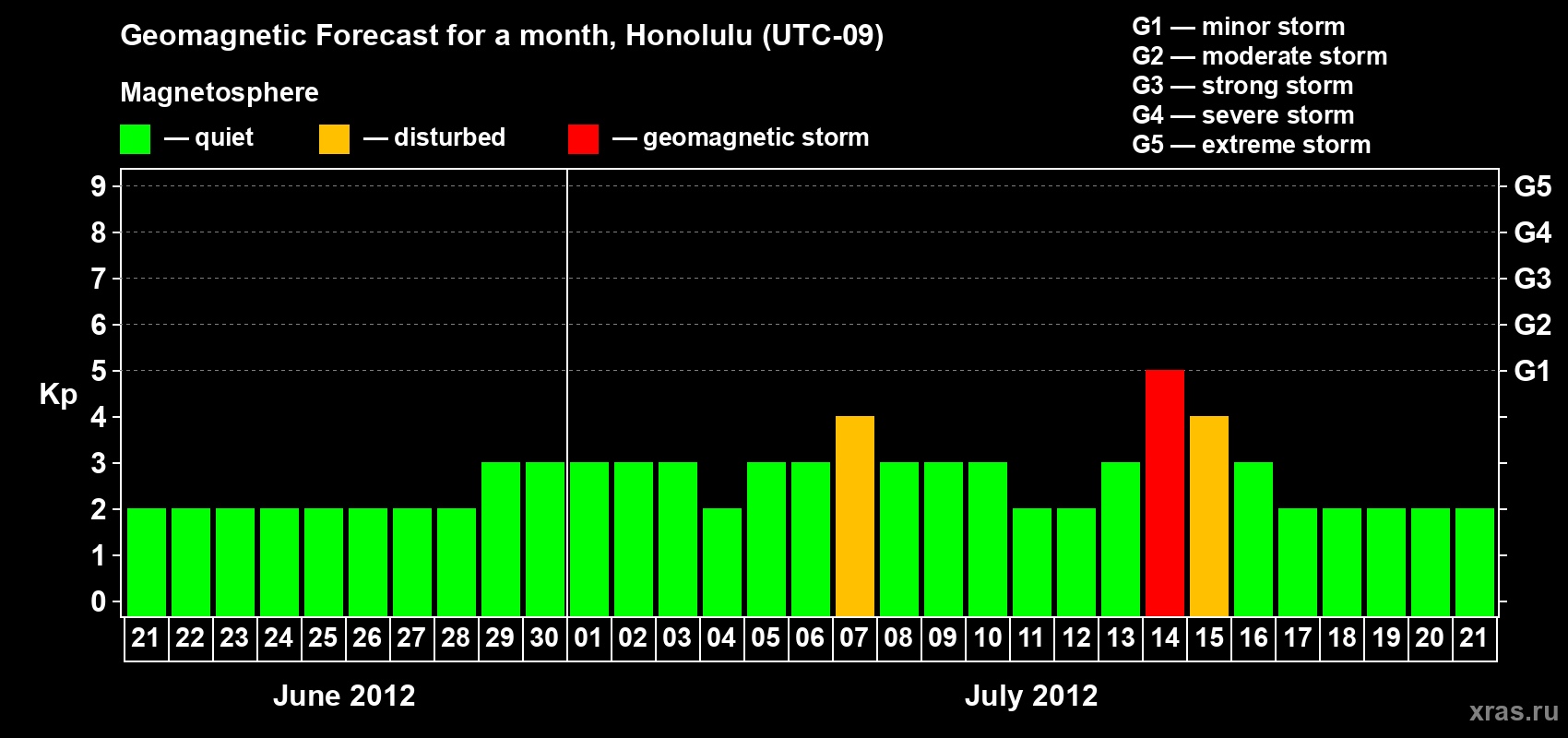 Geomagnetic Forecast for a month, Honolulu (UTC-09)

Magnetosphere

— quiet — disturbed — geomagnetic storm

G1 — minor storm
G2 — moderate storm
G3 — strong storm
G4 — severe storm
G5 — extreme storm

Kp

9
8
7
6
5
4
3
2
1
0

G5
G4
G3
G2
G1

21 22 23 24 25 26 27 28 29 30 01 02 03 04 05 06 07 08 09 10 11 12 13 14 15 16 17 18 19 20 21

June 2012

July 2012

xras.ru